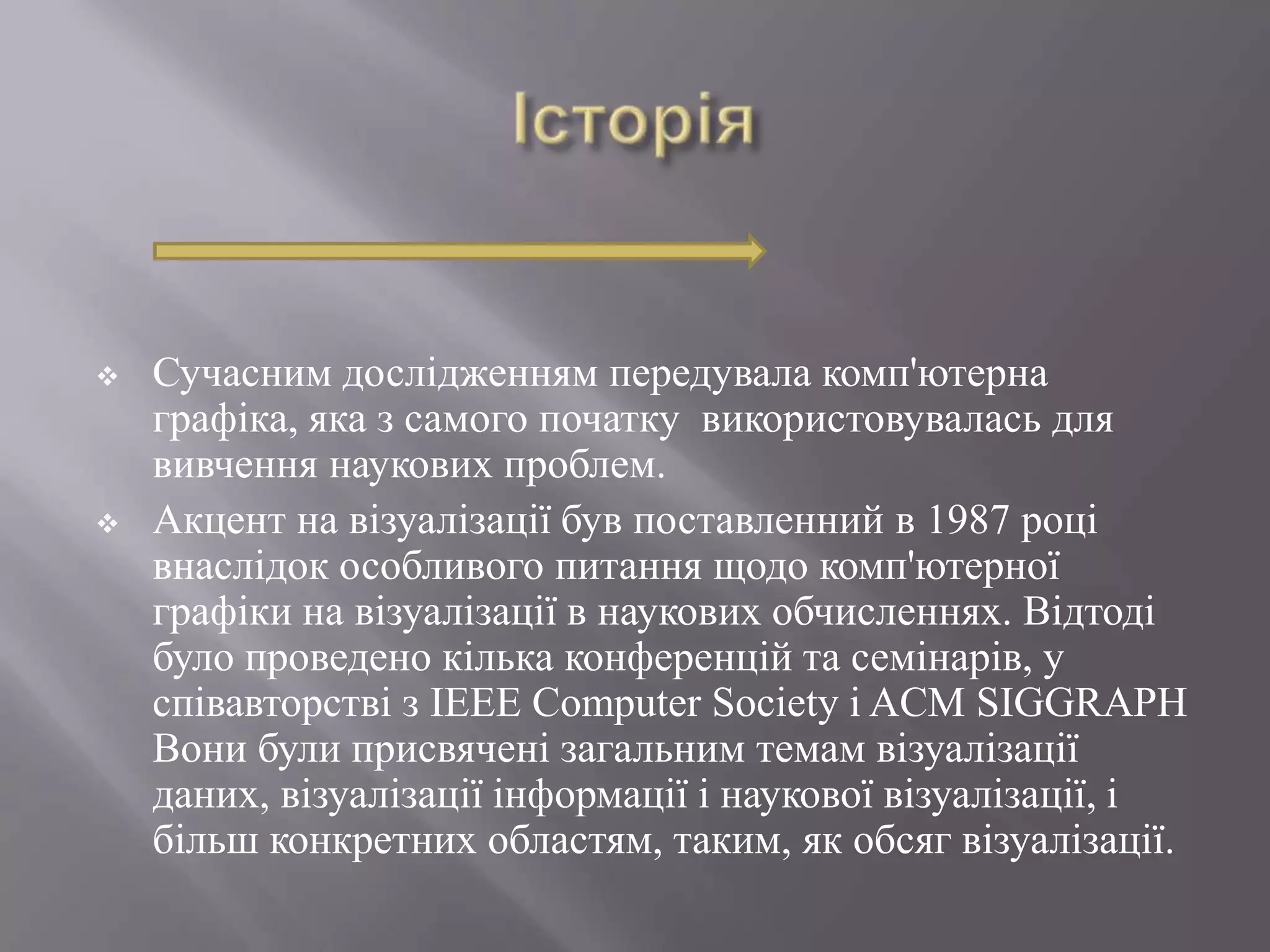 Історія

❖ Сучасним дослідженням передувала комп'ютерна графіка, яка з самого початку  використовувалась для вивчення наукових проблем.

❖ Акцент на візуалізації був поставленний в 1987 році внаслідок особливого питання щодо комп'ютерної графіки на візуалізації в наукових обчисленнях. Відтоді було проведено кілька конференцій та семінарів, у співавторстві з IEEE Computer Society і ACM SIGGRAPH Вони були присвячені загальним темам візуалізації даних, візуалізації інформації і наукової візуалізації, і більш конкретних областям, таким, як обсяг візуалізації.